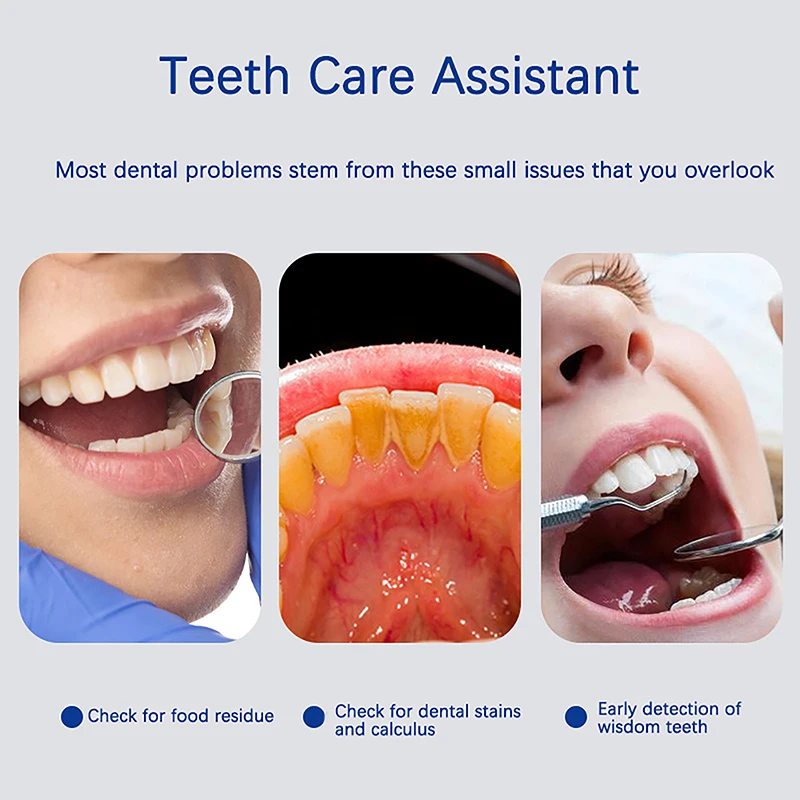 Teeth Care Assistant

Most dental problems stem from these small issues that you overlook

Check for food residue

Check for dental stains and calculus

Early detection of wisdom teeth